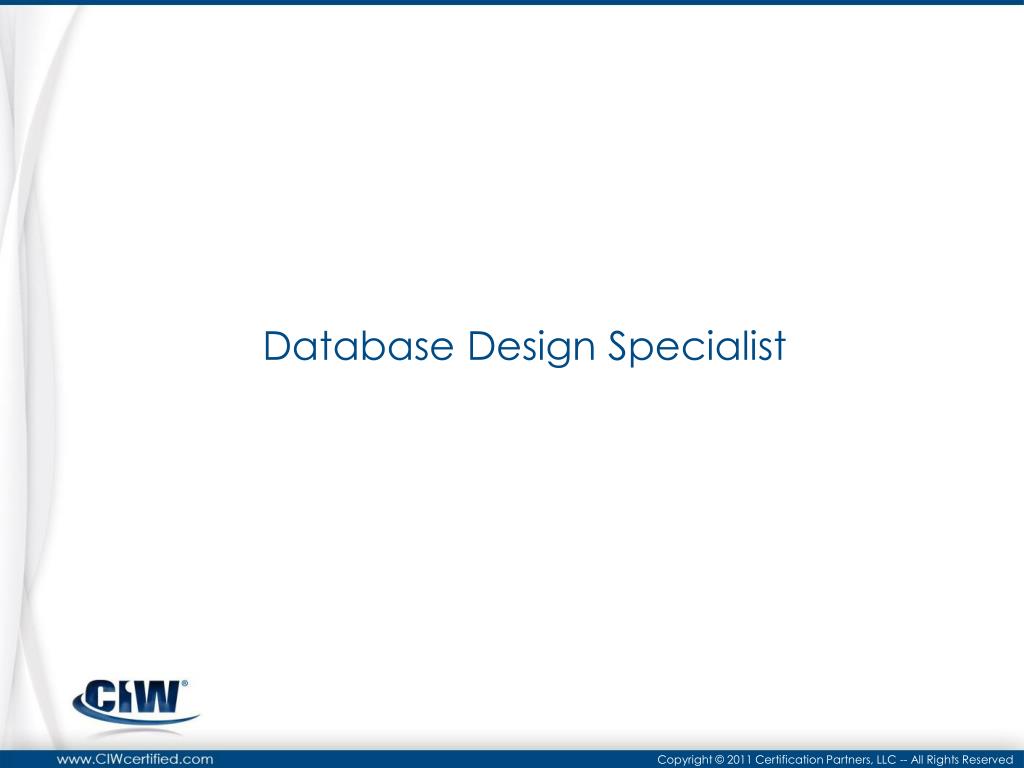 Database Design Specialist

CIW®

www.CIWcertified.com

Copyright © 2011 Certification Partners, LLC -- All Rights Reserved